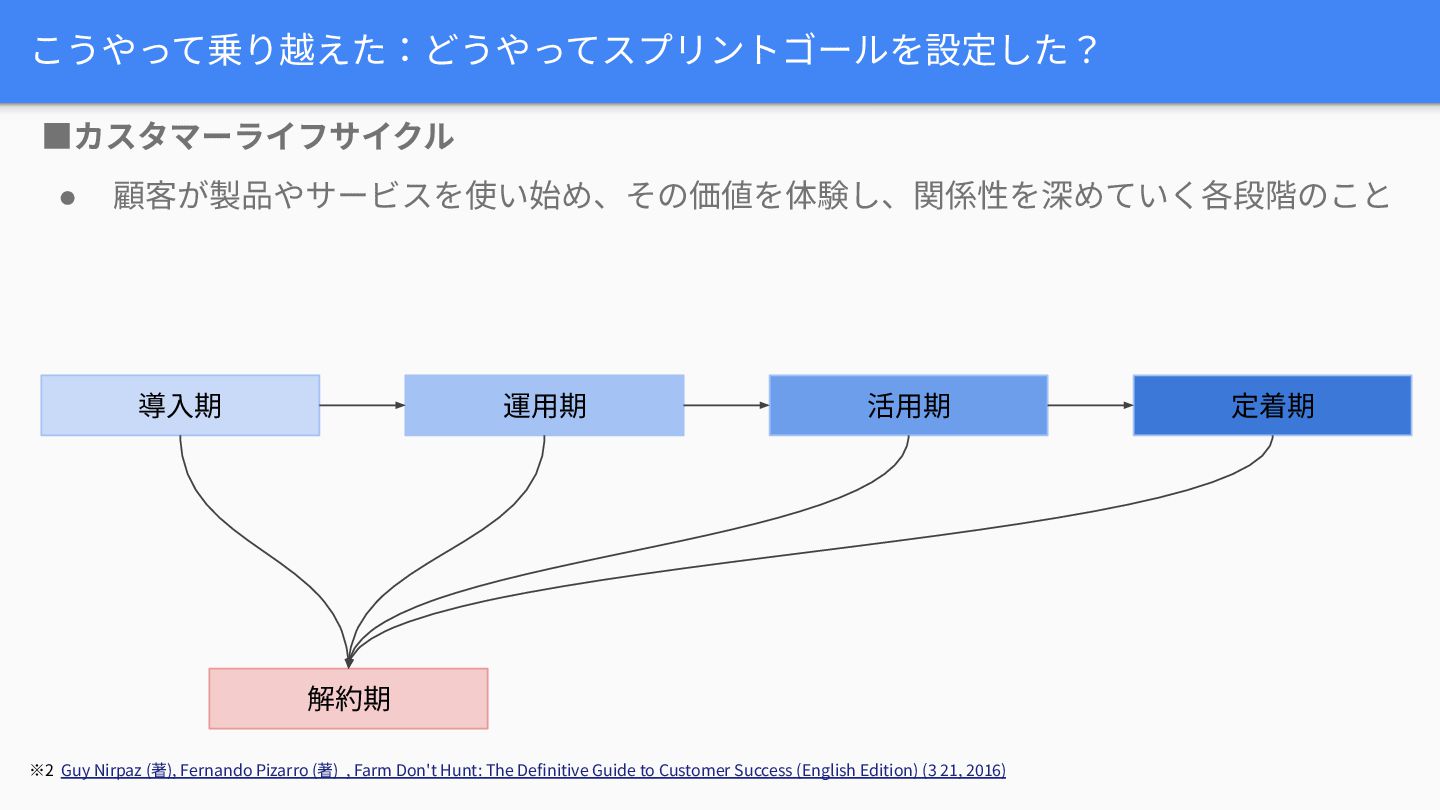 こうやって乗り越えた：どうやってスプリントゴールを設定した？

■カスタマーライフサイクル

● 顧客が製品やサービスを使い始め、その価値を体験し、関係性を深めていく各段階のこと

導入期

運用期

活用期

定着期

解約期

※2 Guy Nirpaz (著), Fernando Pizarro (著) , Farm Don't Hunt: The Definitive Guide to Customer Success (English Edition) (3 21, 2016)